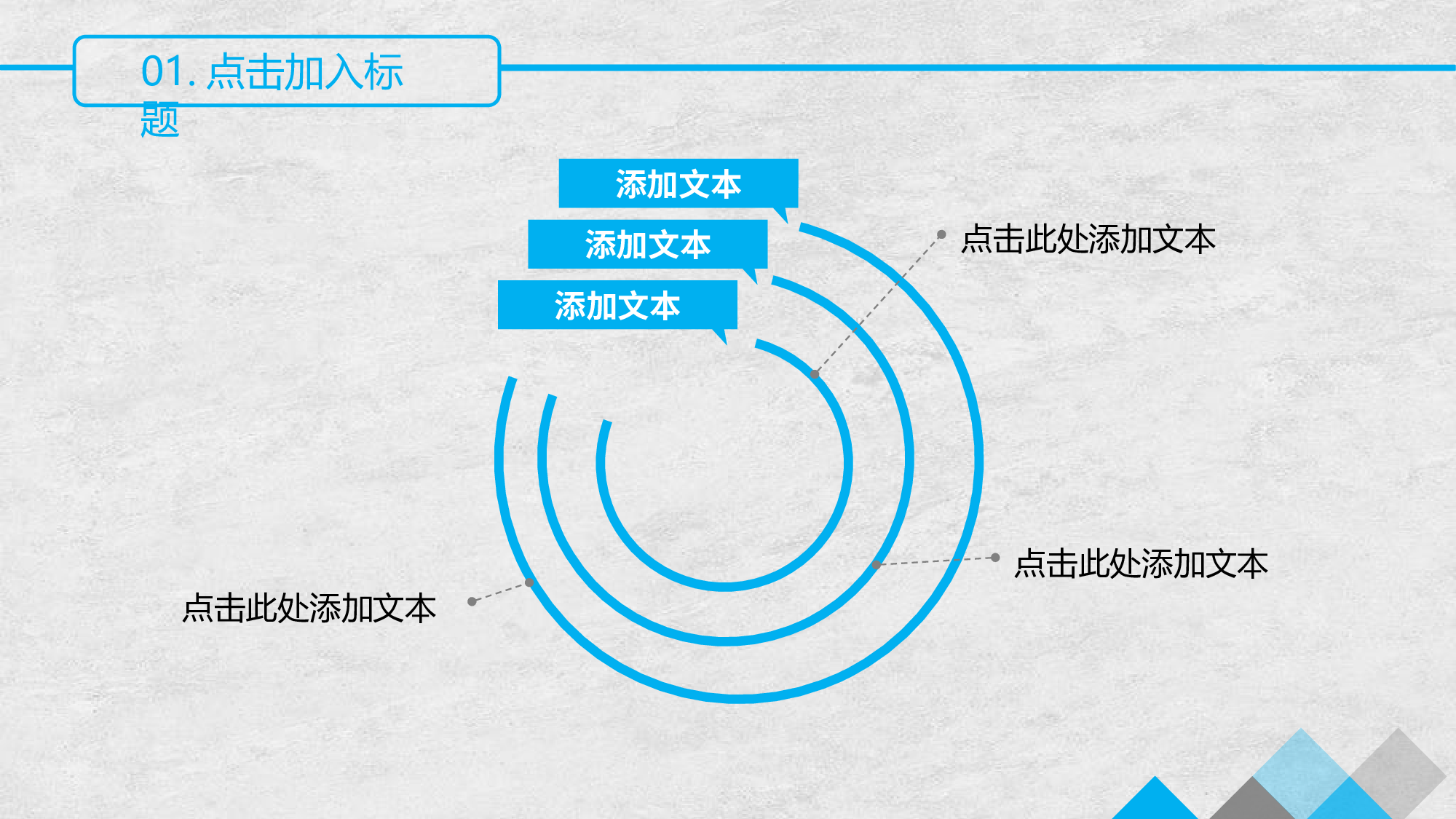 01. 点击加入标题

添加文本

添加文本

添加文本

点击此处添加文本

点击此处添加文本

点击此处添加文本